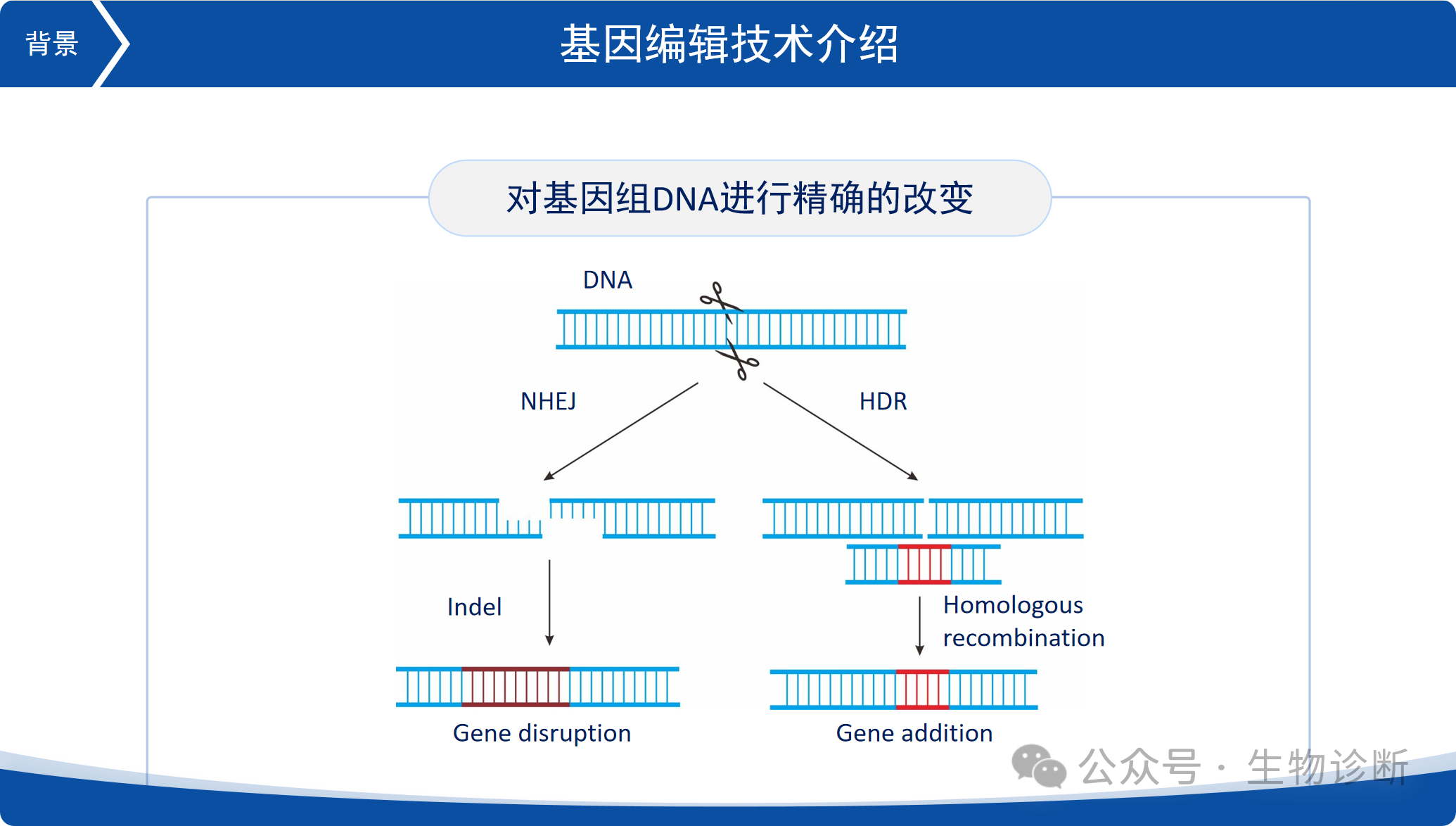 背景

基因编辑技术介绍

对基因组DNA进行精确的改变

DNA

NHEJ

HDR

Indel

Homologous recombination

Gene disruption

Gene addition

公众号 · 生物诊断